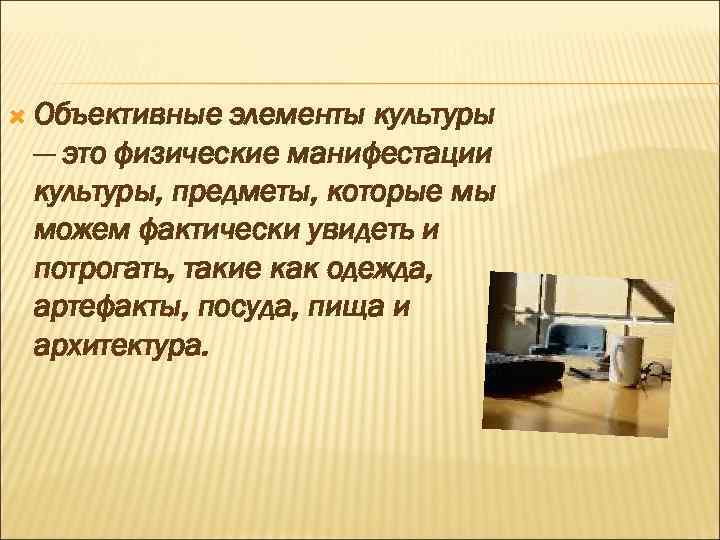 Объективные элементы культуры — это физические манифестации культуры, предметы, которые мы можем фактически увидеть и потрогать, такие как одежда, артефакты, посуда, пища и архитектура.